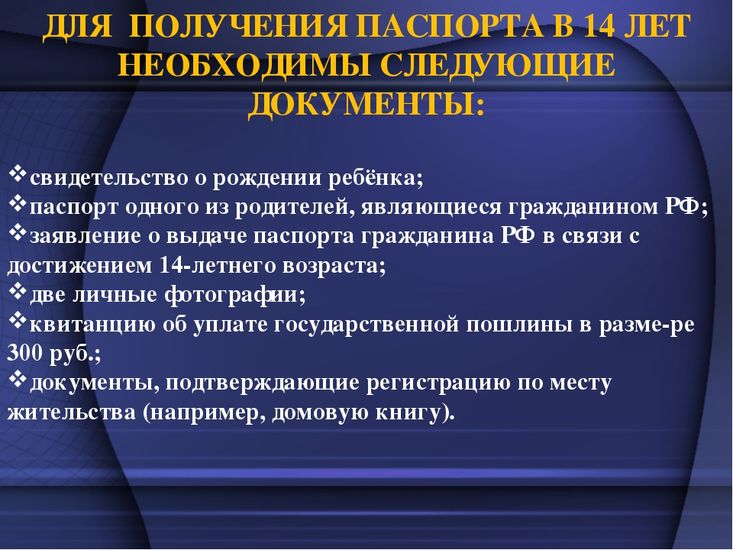 ДЛЯ ПОЛУЧЕНИЯ ПАСПОРТА В 14 ЛЕТ НЕОБХОДИМЫ СЛЕДУЮЩИЕ ДОКУМЕНТЫ:

❖свидетельство о рождении ребёнка;
❖паспорт одного из родителей, являющиеся гражданином РФ;
❖заявление о выдаче паспорта гражданина РФ в связи с достижением 14-летнего возраста;
❖две личные фотографии;
❖квитанцию об уплате государственной пошлины в разме-ре 300 руб.;
❖документы, подтверждающие регистрацию по месту жительства (например, домовую книгу).